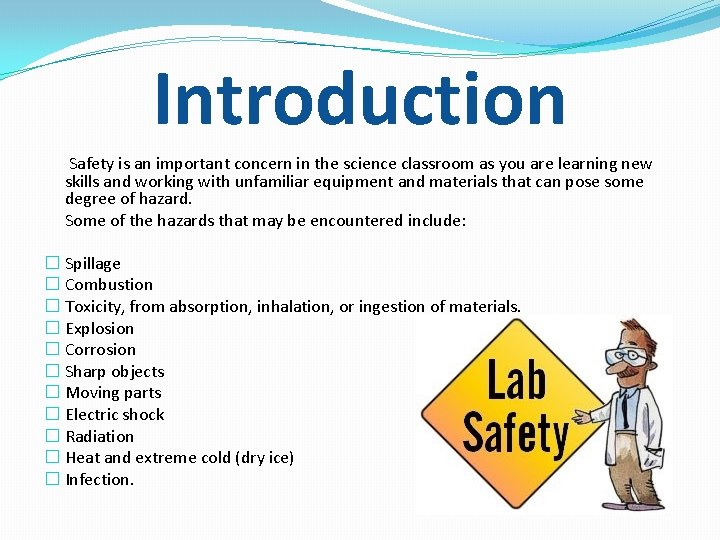 Introduction

Safety is an important concern in the science classroom as you are learning new skills and working with unfamiliar equipment and materials that can pose some degree of hazard.

Some of the hazards that may be encountered include:

☐ Spillage
☐ Combustion
☐ Toxicity, from absorption, inhalation, or ingestion of materials.
☐ Explosion
☐ Corrosion
☐ Sharp objects
☐ Moving parts
☐ Electric shock
☐ Radiation
☐ Heat and extreme cold (dry ice)
☐ Infection.

Lab Safety